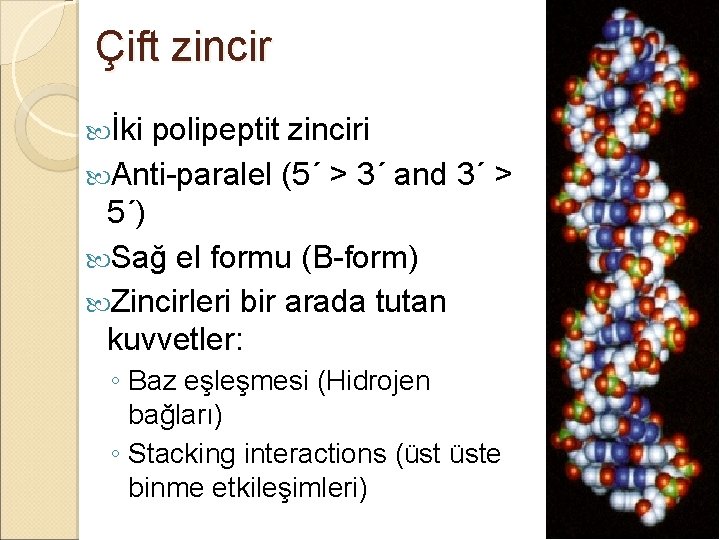 Çift zincir

İki polipeptit zinciri

Anti-paralel (5´ > 3´ and 3´ > 5´)

Sağ el formu (B-form)

Zincirleri bir arada tutan kuvvetler:

◦ Baz eşleşmesi (Hidrojen bağları)

◦ Stacking interactions (üst üste binme etkileşimleri)